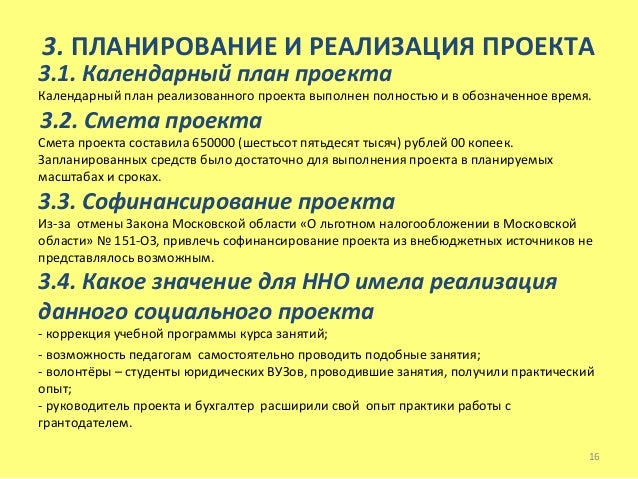 3. ПЛАНИРОВАНИЕ И РЕАЛИЗАЦИЯ ПРОЕКТА

3.1. Календарный план проекта

Календарный план реализованного проекта выполнен полностью и в обозначенное время.

3.2. Смета проекта

Смета проекта составила 650000 (шестьсот пятьдесят тысяч) рублей 00 копеек. Запланированных средств было достаточно для выполнения проекта в планируемых масштабах и сроках.

3.3. Софинансирование проекта

Из-за отмены Закона Московской области «О льготном налогообложении в Московской области» № 151-ОЗ, привлечь софинансирование проекта из внебюджетных источников не представлялось возможным.

3.4. Какое значение для ННО имела реализация данного социального проекта

- коррекция учебной программы курса занятий;

- возможность педагогам самостоятельно проводить подобные занятия;
- волонтёры – студенты юридических ВУЗов, проводившие занятия, получили практический опыт;
- руководитель проекта и бухгалтер расширили свой опыт практики работы с грантодателем.

16